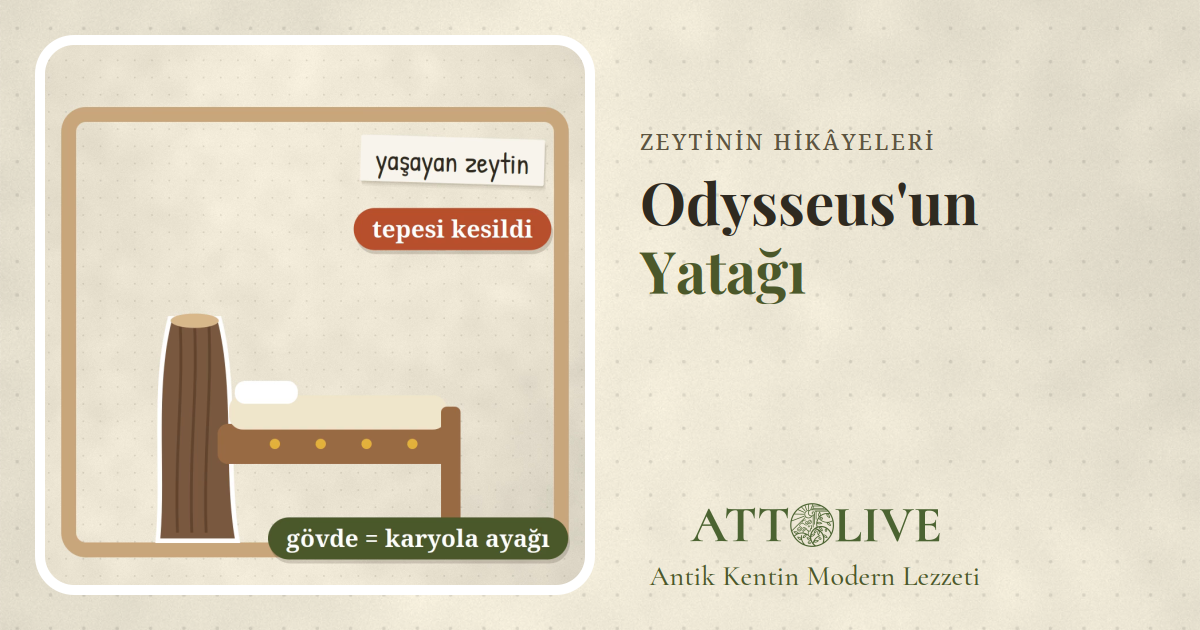 yaşayan zeytin

tepesi kesildi

gövde = karyola ayağı

ZEYTİNİN HİKÂYELERİ

Odysseus'un Yatağı

ATTOLIVE

Antik Kentin Modern Lezzeti